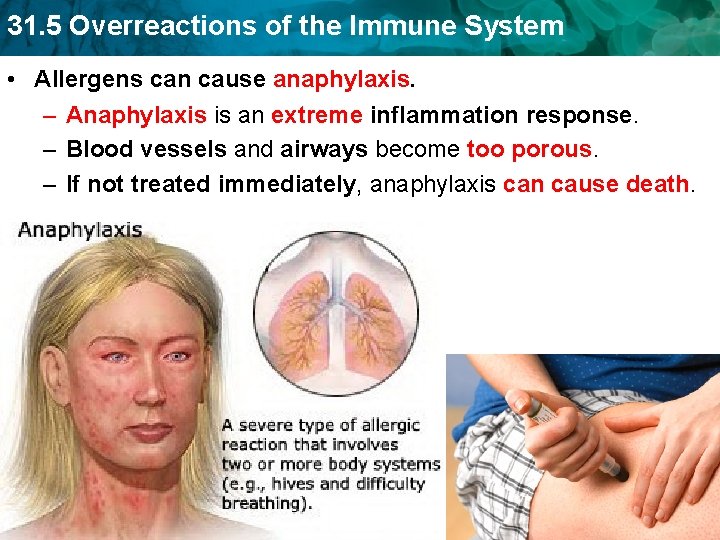 31.5 Overreactions of the Immune System

• Allergens can cause anaphylaxis.
– Anaphylaxis is an extreme inflammation response.
– Blood vessels and airways become too porous.
– If not treated immediately, anaphylaxis can cause death.

Anaphylaxis

A severe type of allergic reaction that involves two or more body systems (e.g., hives and difficulty breathing).